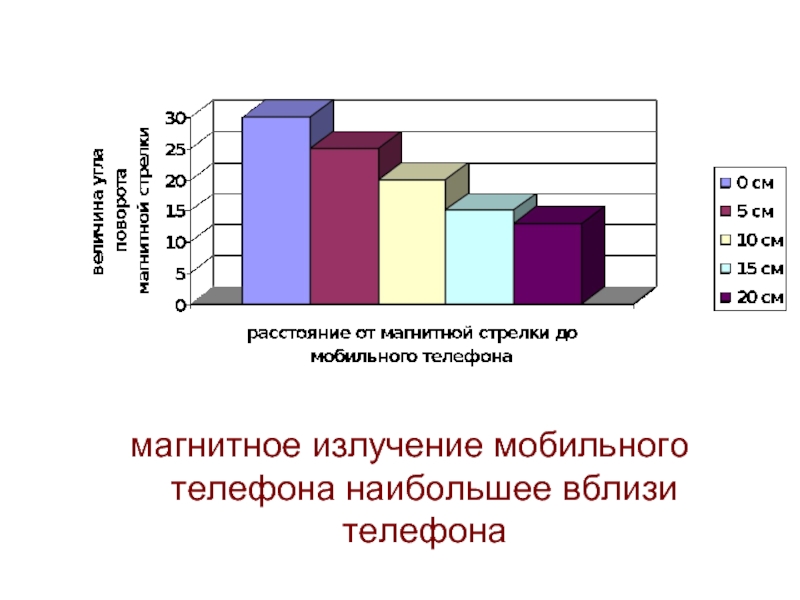 величина угла поворота магнитной стрелки

30
25
20
15
10
5
0

расстояние от магнитной стрелки до мобильного телефона

0 см
5 см
10 см
15 см
20 см

магнитное излучение мобильного телефона наибольшее вблизи телефона